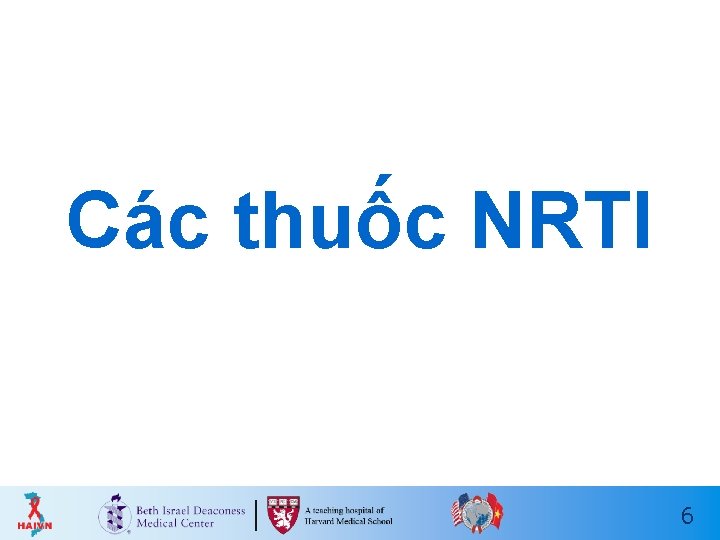 Các thuốc NRTI

HAIVN

Beth Israel Deaconess Medical Center

A teaching hospital of Harvard Medical School

6